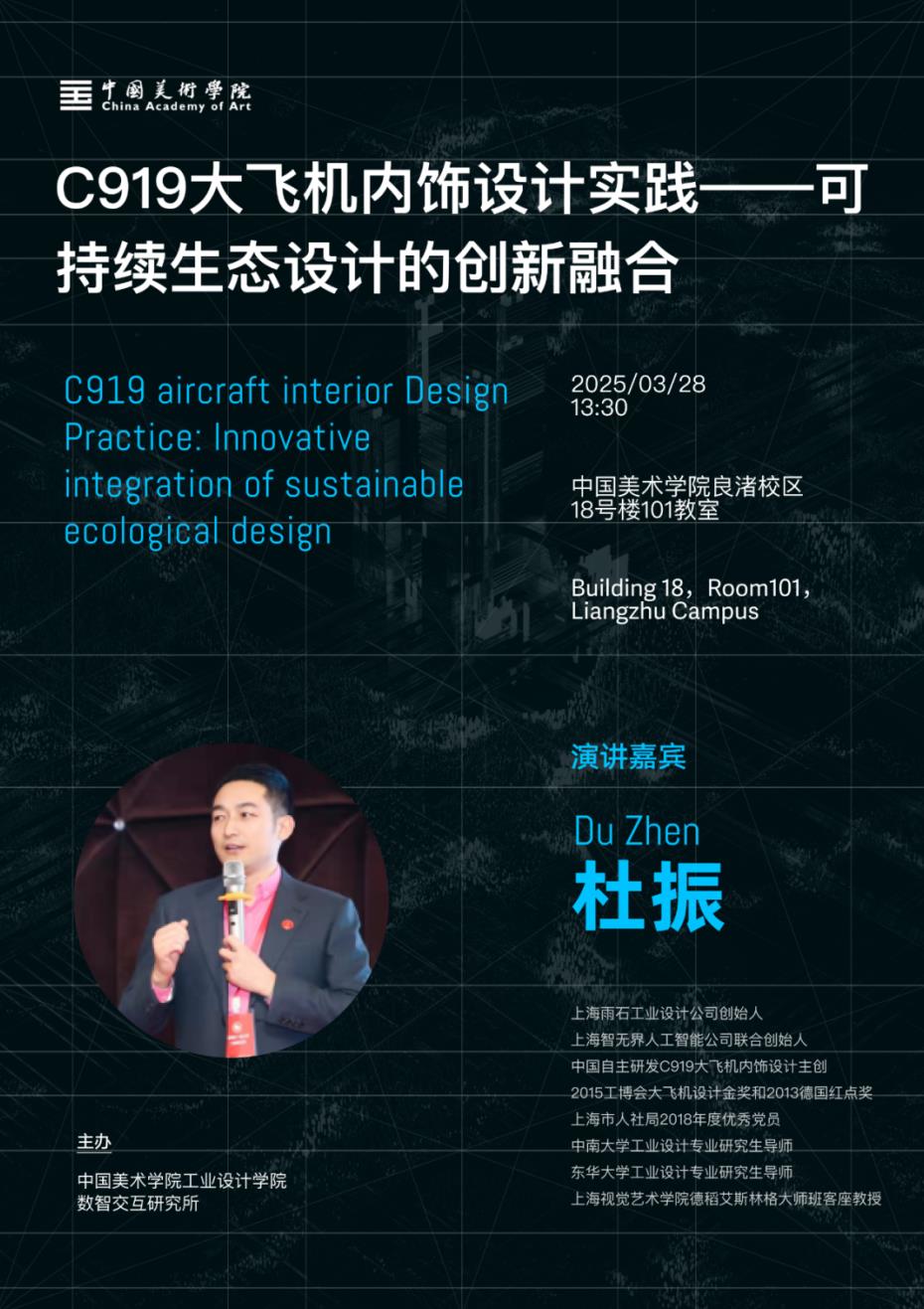 中國美術學院
China Academy of Art

C919大飞机内饰设计实践——可持续生态设计的创新融合

C919 aircraft interior Design Practice: Innovative integration of sustainable ecological design

2025/03/28
13:30

中国美术学院良渚校区
18号楼101教室

Building 18，Room101，
Liangzhu Campus

演讲嘉宾

Du Zhen
杜振

上海雨石工业设计公司创始人
上海智无界人工智能公司联合创始人
中国自主研发C919大飞机内饰设计主创
2015工博会大飞机设计金奖和2013德国红点奖
上海市人社局2018年度优秀党员
中南大学工业设计专业研究生导师
东华大学工业设计专业研究生导师
上海视觉艺术学院德稻艾斯林格大师班客座教授

主办

中国美术学院工业设计学院
数智交互研究所